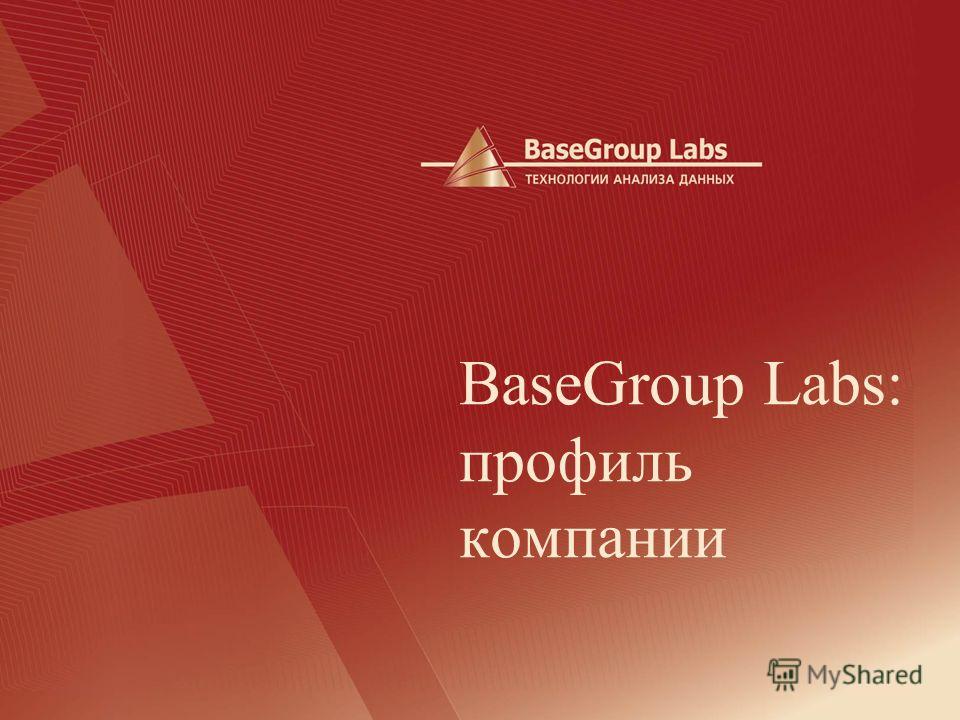 BaseGroup Labs
ТЕХНОЛОГИИ АНАЛИЗА ДАННЫХ

BaseGroup Labs: профиль компании

MyShared